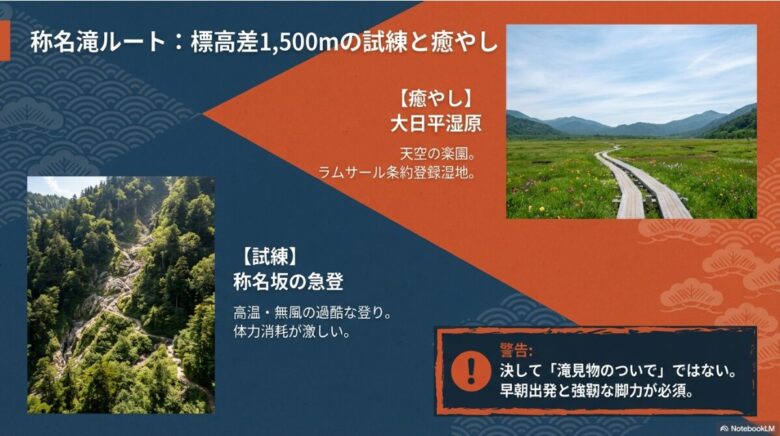 称名滝ルート：標高差1,500mの試練と癒やし

【癒やし】
大日平湿原

天空の楽園。
ラムサール条約登録湿地。

【試練】
称名坂の急登

高温・無風の過酷な登り。
体力消耗が激しい。

警告:
決して「滝見物のついで」ではない。
早朝出発と強靭な脚力が必須。

NotebookLM